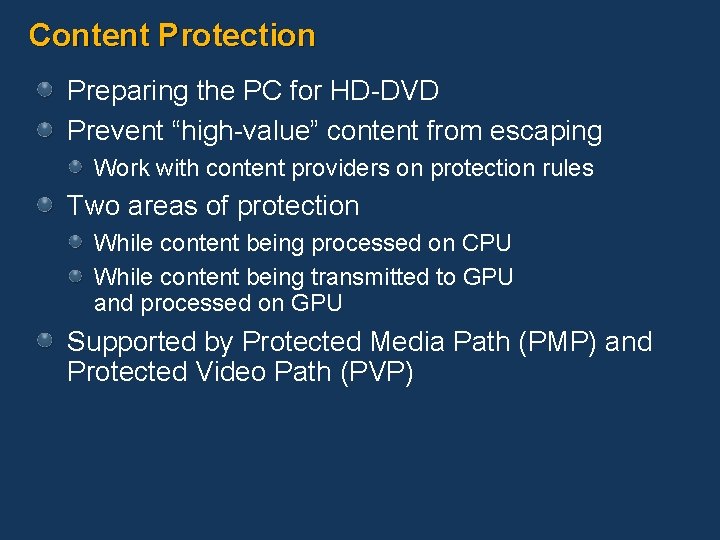 Content Protection

Preparing the PC for HD-DVD

Prevent “high-value” content from escaping

Work with content providers on protection rules

Two areas of protection

While content being processed on CPU

While content being transmitted to GPU and processed on GPU

Supported by Protected Media Path (PMP) and Protected Video Path (PVP)